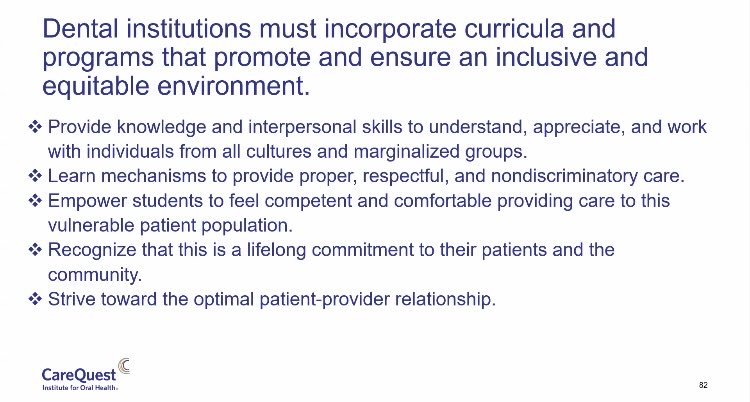 Dental institutions must incorporate curricula and programs that promote and ensure an inclusive and equitable environment.

❖ Provide knowledge and interpersonal skills to understand, appreciate, and work with individuals from all cultures and marginalized groups.
❖ Learn mechanisms to provide proper, respectful, and nondiscriminatory care.
❖ Empower students to feel competent and comfortable providing care to this vulnerable patient population.
❖ Recognize that this is a lifelong commitment to their patients and the community.
❖ Strive toward the optimal patient-provider relationship.

CareQuest
Institute for Oral Health.

82